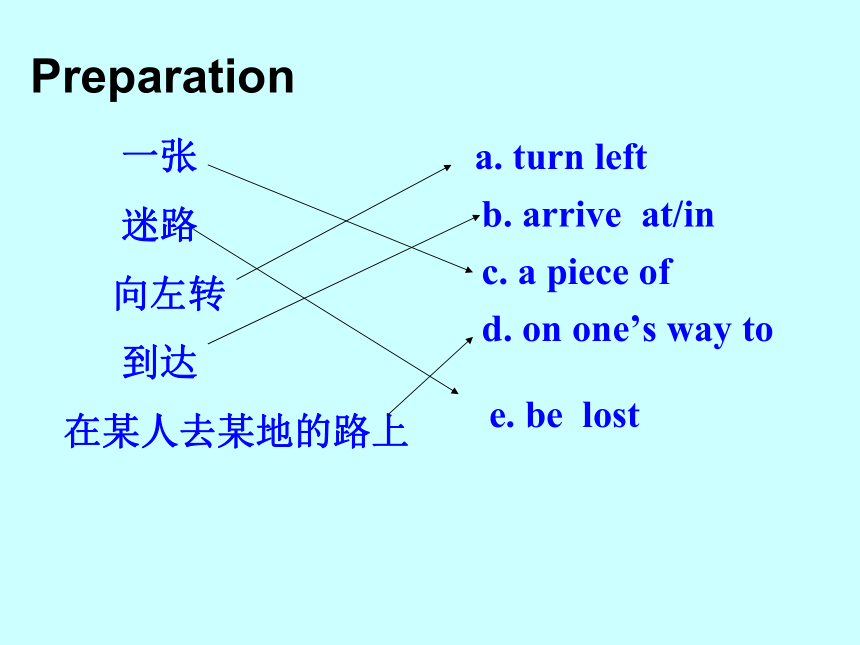 Preparation

一张
迷路
向左转
到达
在某人去某地的路上

a. turn left
b. arrive at/in
c. a piece of
d. on one’s way to
e. be lost